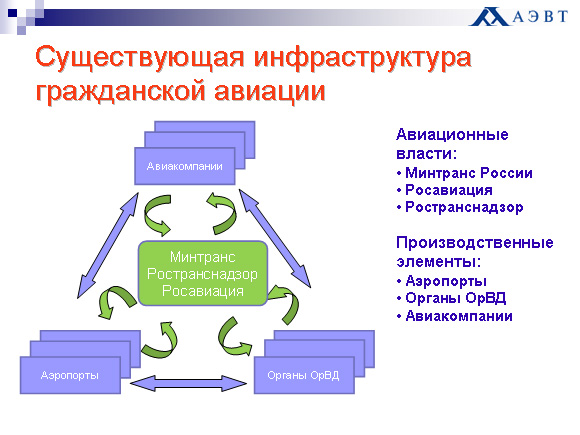 АЭВТ

Существующая инфраструктура гражданской авиации

Авиакомпании

Минтранс
Ространснадзор
Росавиация

Аэропорты

Органы ОрВД

Авиационные власти:
• Минтранс России
• Росавиация
• Ространснадзор

Производственные элементы:
• Аэропорты
• Органы ОрВД
• Авиакомпании